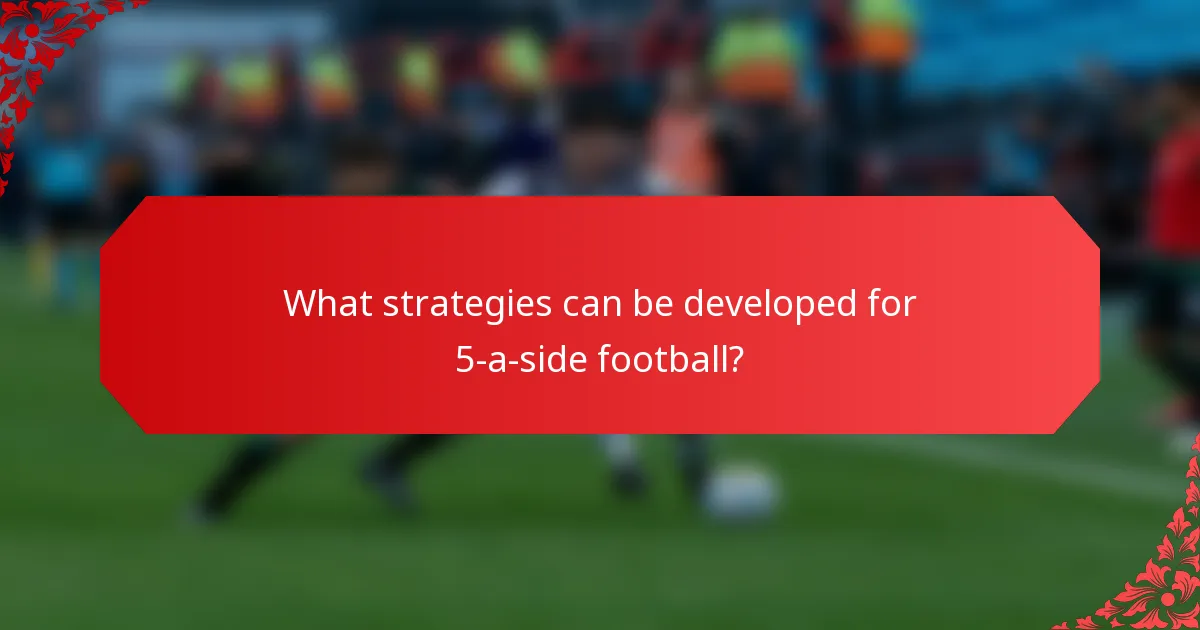 What strategies can be developed for 5-a-side football?